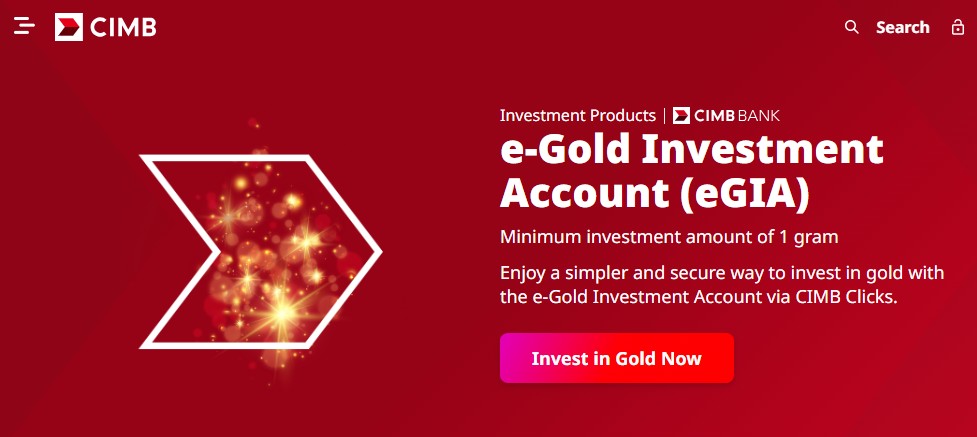 CIMB

Search

Investment Products | CIMB BANK

e-Gold Investment Account (eGIA)

Minimum investment amount of 1 gram

Enjoy a simpler and secure way to invest in gold with the e-Gold Investment Account via CIMB Clicks.

Invest in Gold Now